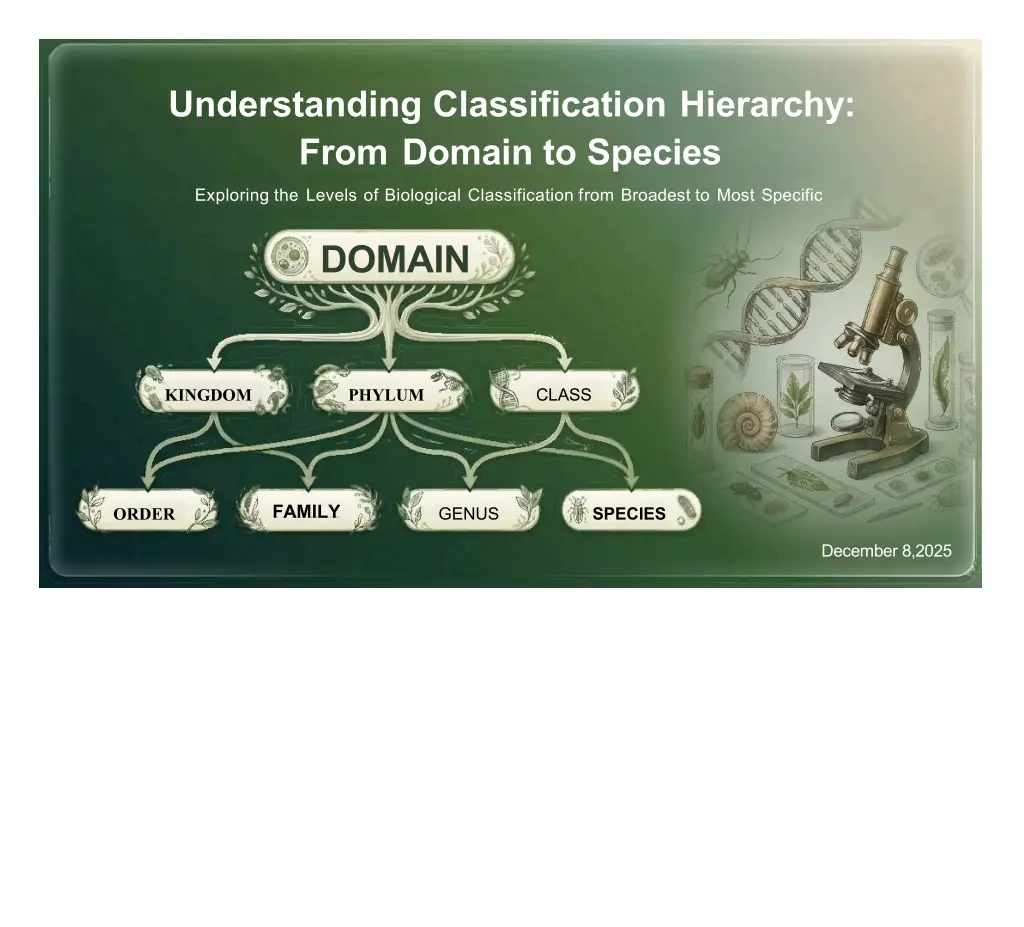 Understanding Classification Hierarchy: From Domain to Species

Exploring the Levels of Biological Classification from Broadest to Most Specific

DOMAIN

KINGDOM

PHYLUM

CLASS

ORDER

FAMILY

GENUS

SPECIES

December 8,2025